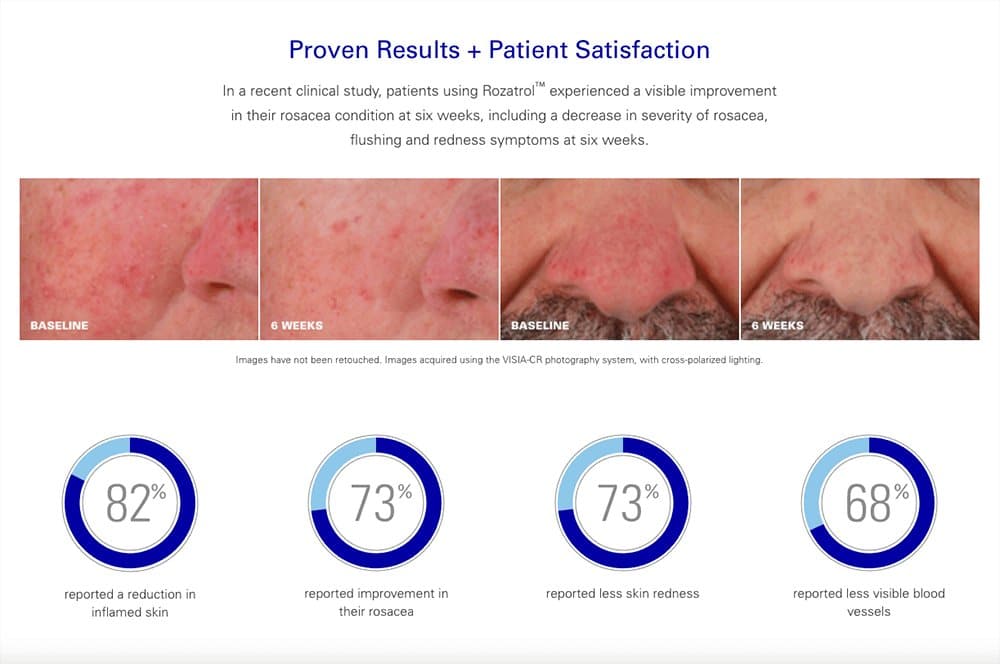 Proven Results + Patient Satisfaction

In a recent clinical study, patients using Rozatrol™ experienced a visible improvement in their rosacea condition at six weeks, including a decrease in severity of rosacea, flushing and redness symptoms at six weeks.

BASELINE

6 WEEKS

BASELINE

6 WEEKS

Images have not been retouched. Images acquired using the VISIA-CR photography system, with cross-polarized lighting.

82%

reported a reduction in inflamed skin

73%

reported improvement in their rosacea

73%

reported less skin redness

68%

reported less visible blood vessels